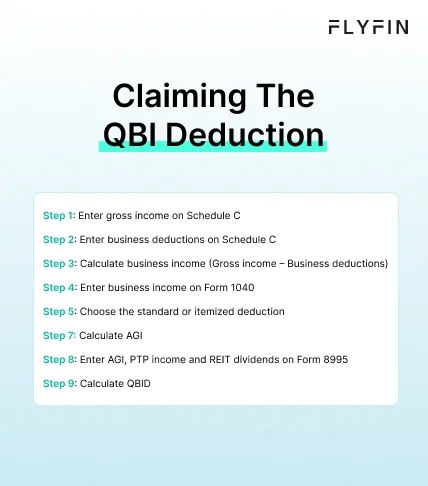 FLYFIN

Claiming The QBI Deduction

Step 1: Enter gross income on Schedule C

Step 2: Enter business deductions on Schedule C

Step 3: Calculate business income (Gross income – Business deductions)

Step 4: Enter business income on Form 1040

Step 5: Choose the standard or itemized deduction

Step 7: Calculate AGI

Step 8: Enter AGI, PTP income and REIT dividends on Form 8995

Step 9: Calculate QBID